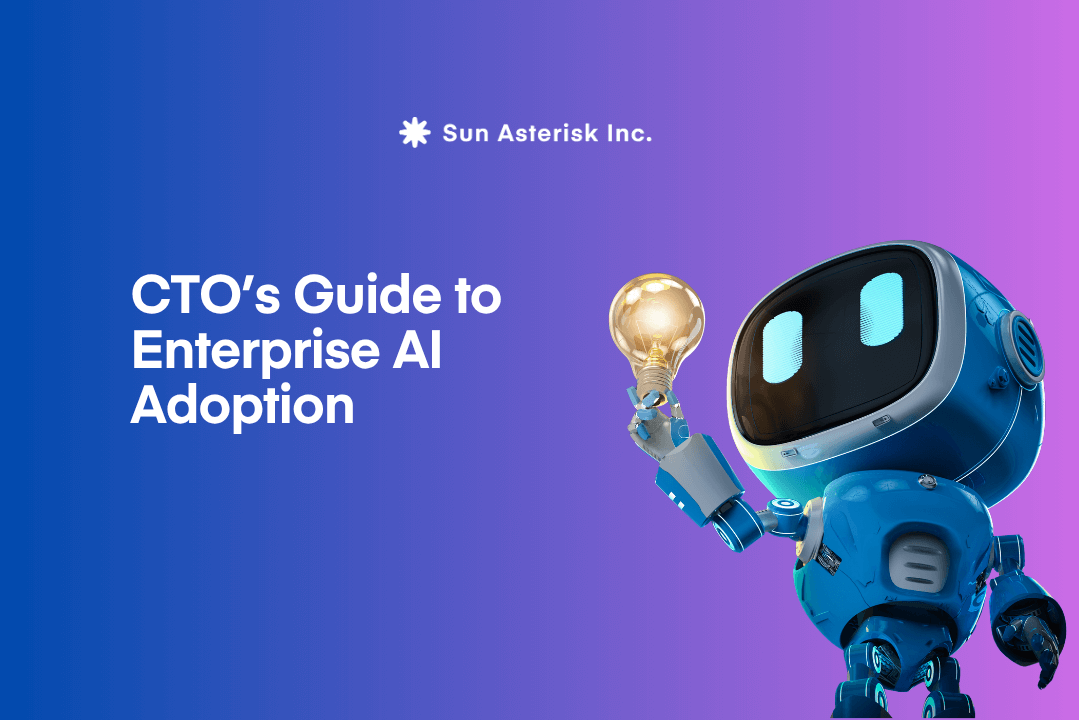 Sun Asterisk Inc.

CTO’s Guide to Enterprise AI Adoption